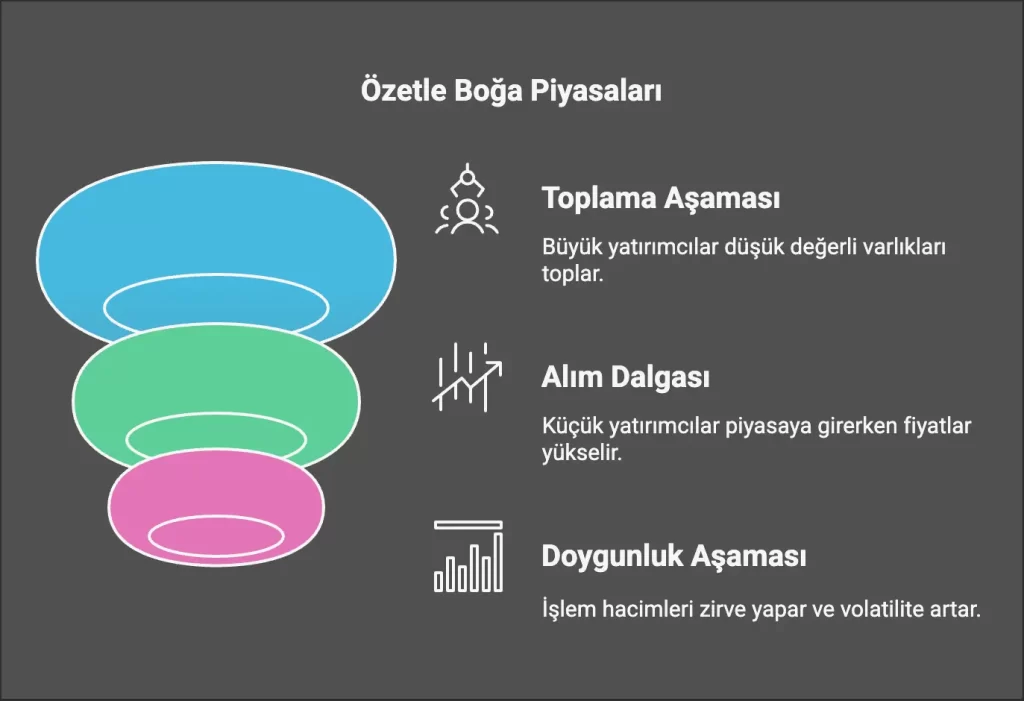 Özetle Boğa Piyasaları

Toplama Aşaması

Büyük yatırımcılar düşük değerli varlıkları toplar.

Alım Dalgası

Küçük yatırımcılar piyasaya girerken fiyatlar yükselir.

Doygunluk Aşaması

İşlem hacimleri zirve yapar ve volatilite artar.